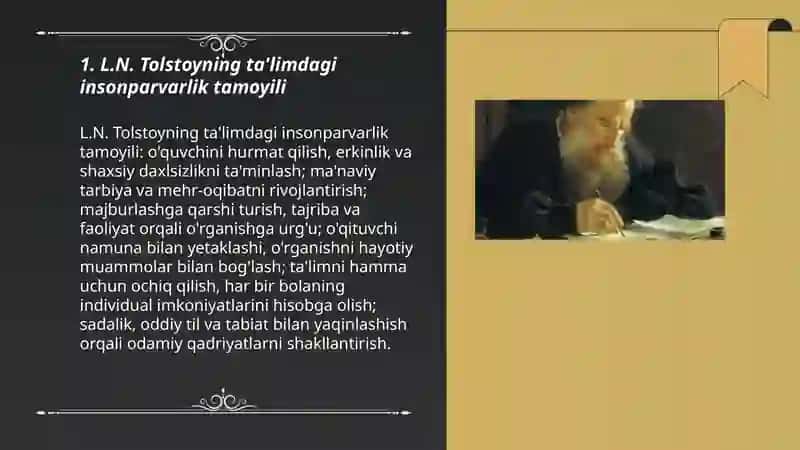 1. L.N. Tolstoyning ta'limdagi insonparvarlik tamoyili

L.N. Tolstoyning ta'limdagi insonparvarlik tamoyili: o'quvchini hurmat qilish, erkinlik va shaxsiy daxlsizlikni ta'minlash; ma'naviy tarbiya va mehr-oqibatni rivojlantirish; majburlashga qarshi turish, tajriba va faoliyat orqali o'rganishga urg'u; o'qituvchi namuna bilan yetaklashi, o'rganishni hayotiy muammolar bilan bog'lash; ta'limni hamma uchun ochiq qilish, har bir bolaning individual imkoniyatlarini hisobga olish; sadalik, oddiy til va tabiat bilan yaqinlashish orqali odamiy qadriyatlarni shakllantirish.